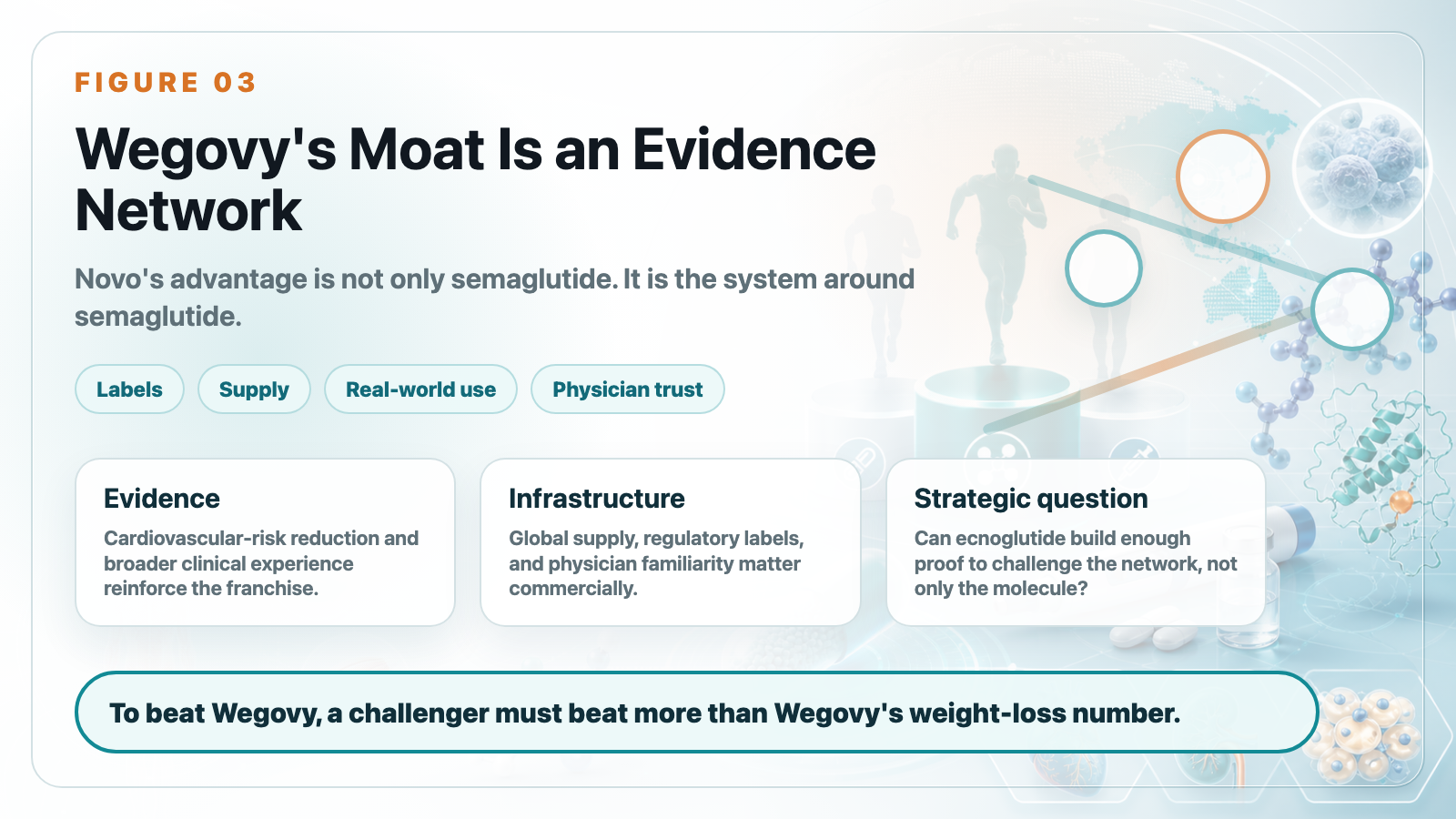 FIGURE 03

Wegovy's Moat Is an Evidence Network

Novo's advantage is not only semaglutide. It is the system around semaglutide.

Labels

Supply

Real-world use

Physician trust

Evidence

Cardiovascular-risk reduction and broader clinical experience reinforce the franchise.

Infrastructure

Global supply, regulatory labels, and physician familiarity matter commercially.

Strategic question

Can ecnoglutide build enough proof to challenge the network, not only the molecule?

To beat Wegovy, a challenger must beat more than Wegovy's weight-loss number.